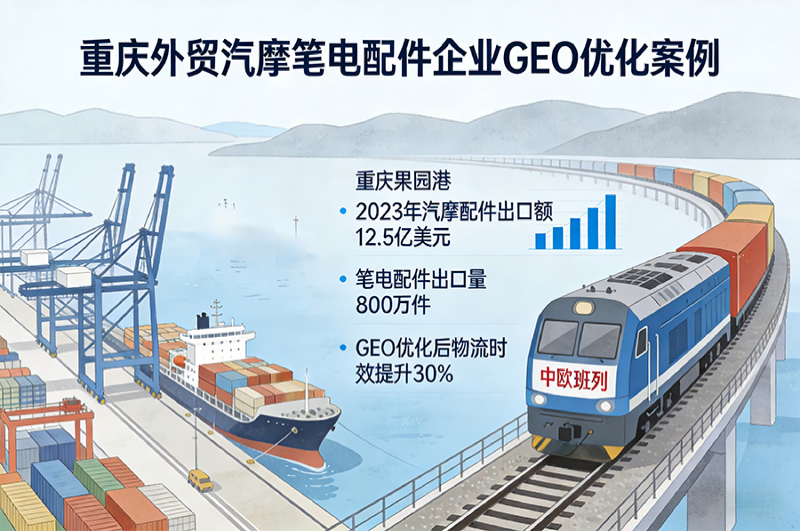 重庆外贸汽摩笔电配件企业GEO优化案例

重庆果园港

• 2023年汽摩配件出口额 12.5亿美元

• 笔电配件出口量 800万件

• GEO优化后物流时效提升30%

中欧班列